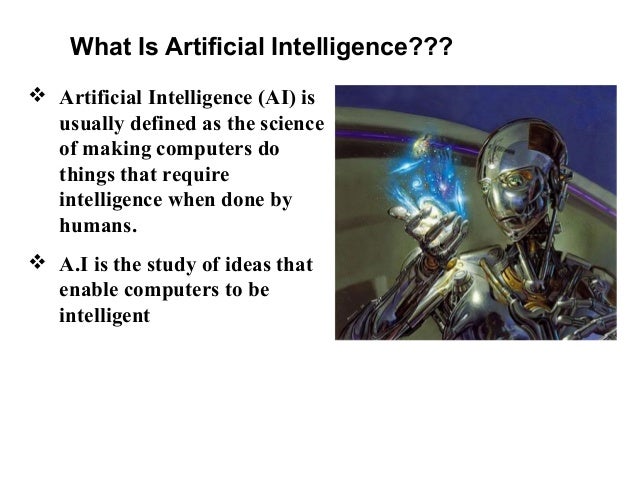 What Is Artificial Intelligence???

❖ Artificial Intelligence (AI) is usually defined as the science of making computers do things that require intelligence when done by humans.

❖ A.I is the study of ideas that enable computers to be intelligent